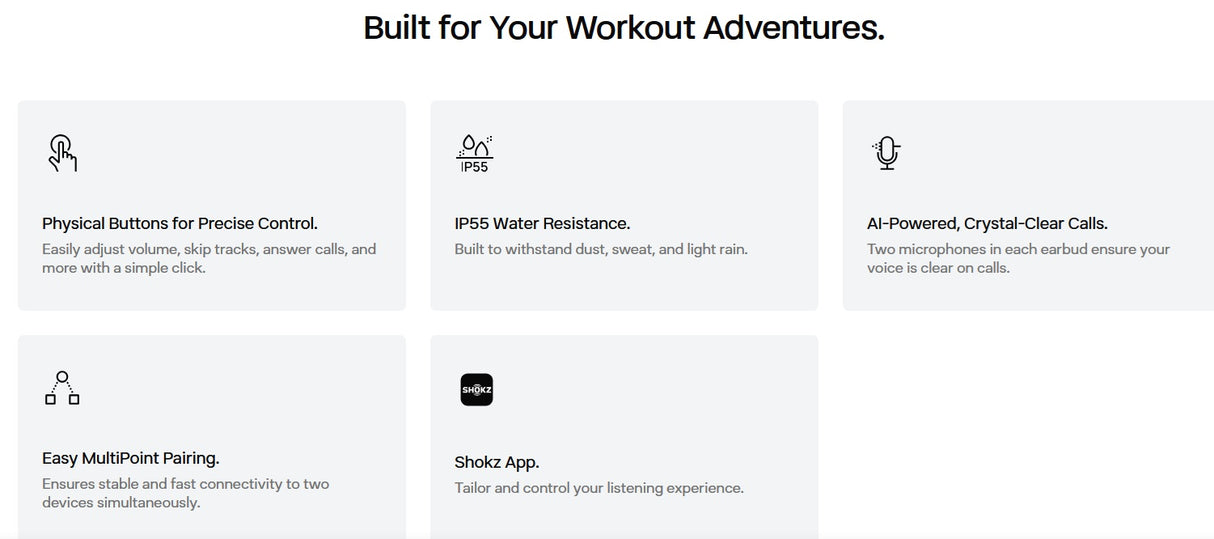 Built for Your Workout Adventures.

Physical Buttons for Precise Control.
Easily adjust volume, skip tracks, answer calls, and more with a simple click.

IP55

IP55 Water Resistance.
Built to withstand dust, sweat, and light rain.

AI-Powered, Crystal-Clear Calls.
Two microphones in each earbud ensure your voice is clear on calls.

Easy MultiPoint Pairing.
Ensures stable and fast connectivity to two devices simultaneously.

SHOKZ

Shokz App.
Tailor and control your listening experience.